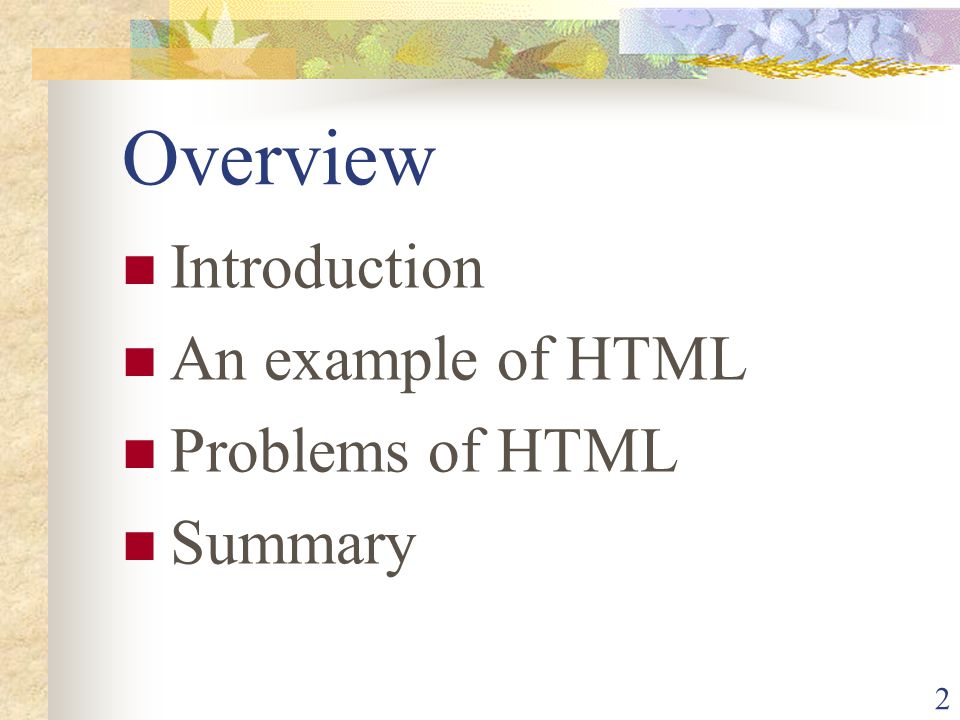 Overview

- Introduction
- An example of HTML
- Problems of HTML
- Summary

2